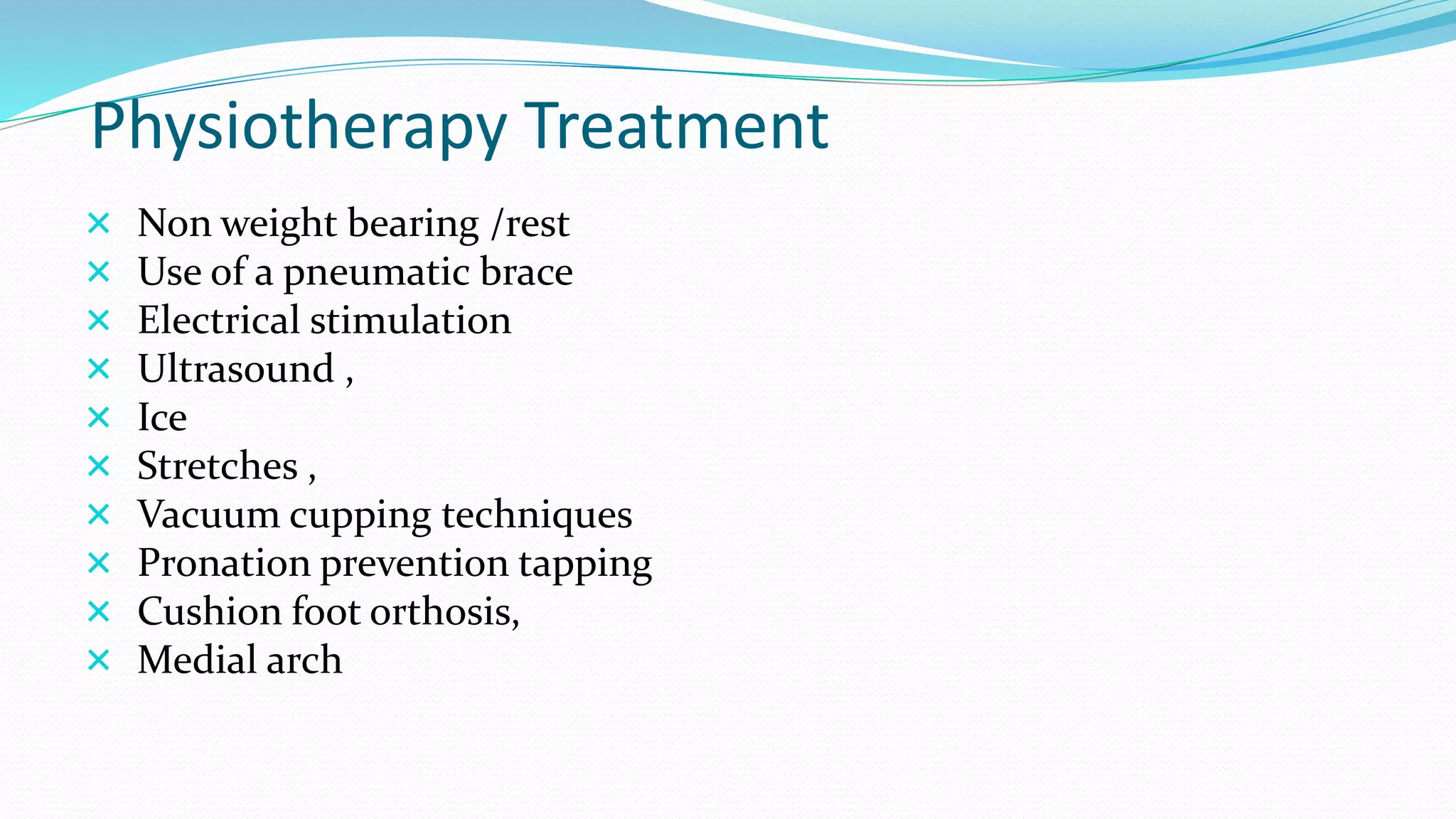 Physiotherapy Treatment

× Non weight bearing /rest
× Use of a pneumatic brace
× Electrical stimulation
× Ultrasound ,
× Ice
× Stretches ,
× Vacuum cupping techniques
× Pronation prevention tapping
× Cushion foot orthosis,
× Medial arch